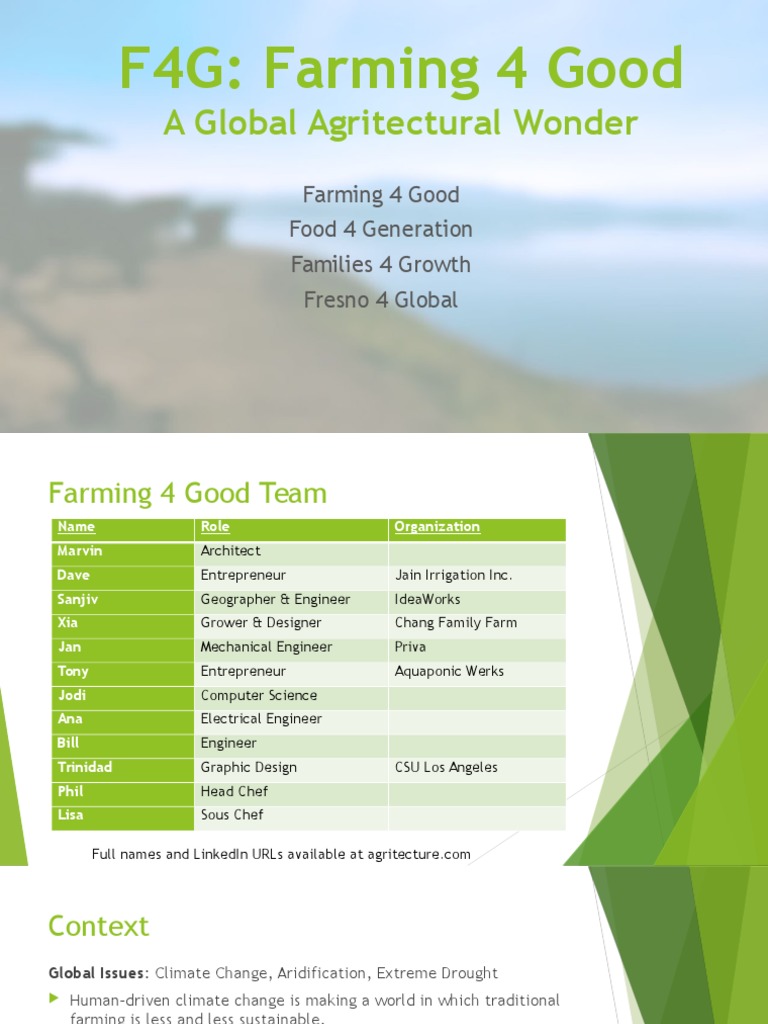 F4G: Farming 4 Good
A Global Agritectural Wonder

Farming 4 Good
Food 4 Generation
Families 4 Growth
Fresno 4 Global

Farming 4 Good Team

| Name | Role | Organization |
|---|---|---|
| Marvin | Architect | |
| Dave | Entrepreneur | Jain Irrigation Inc. |
| Sanjiv | Geographer & Engineer | IdeaWorks |
| Xia | Grower & Designer | Chang Family Farm |
| Jan | Mechanical Engineer | Priva |
| Tony | Entrepreneur | Aquaponic Werks |
| Jodi | Computer Science | |
| Ana | Electrical Engineer | |
| Bill | Engineer | |
| Trinidad | Graphic Design | CSU Los Angeles |
| Phil | Head Chef | |
| Lisa | Sous Chef | |

Full names and LinkedIn URLs available at agritecture.com

Context

Global Issues: Climate Change, Aridification, Extreme Drought

Human-driven climate change is making a world in which traditional farming is less and less sustainable.